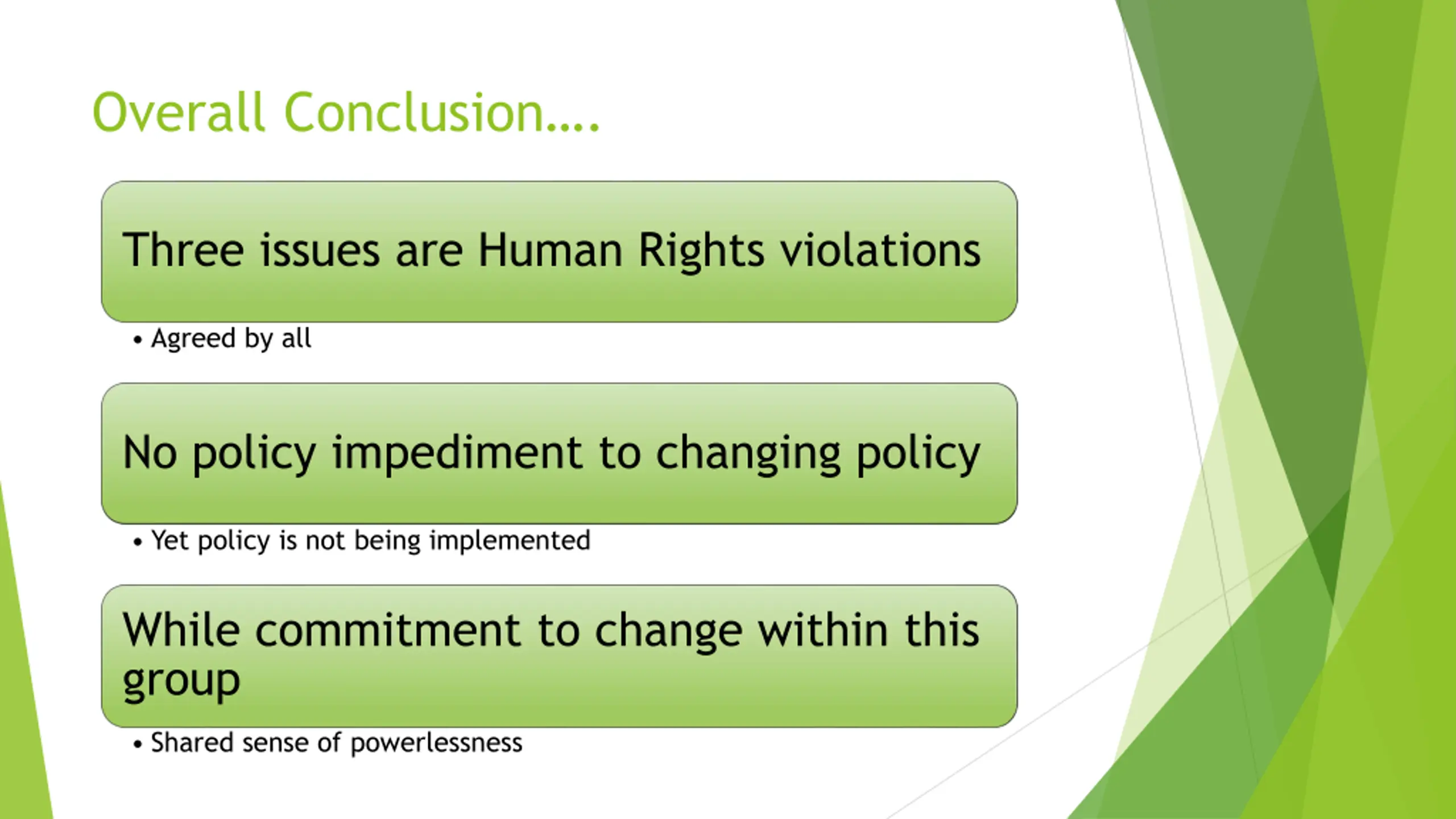 Overall Conclusion….

Three issues are Human Rights violations

• Agreed by all

No policy impediment to changing policy

• Yet policy is not being implemented

While commitment to change within this group

• Shared sense of powerlessness